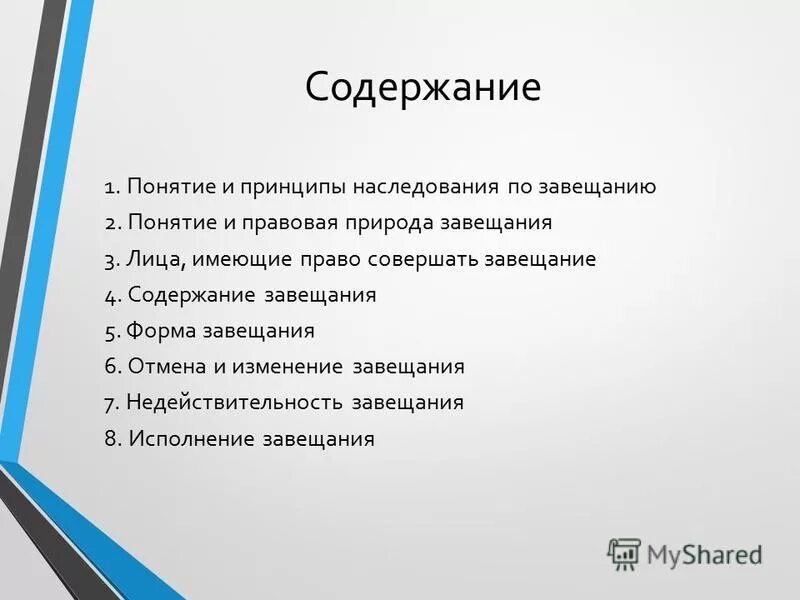 Содержание

1. Понятие и принципы наследования по завещанию
2. Понятие и правовая природа завещания
3. Лица, имеющие право совершать завещание
4. Содержание завещания
5. Форма завещания
6. Отмена и изменение завещания
7. Недействительность завещания
8. Исполнение завещания

MyShared